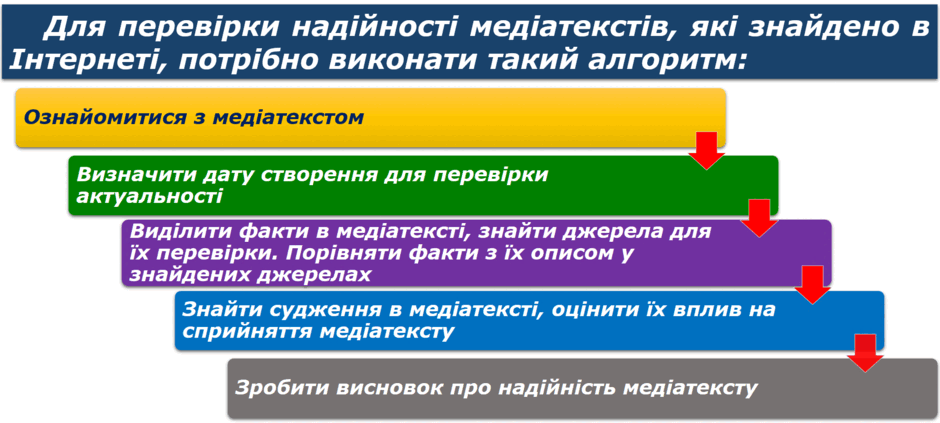 Для перевірки надійності медіатекстів, які знайдено в Інтернеті, потрібно виконати такий алгоритм:

Ознайомитися з медіатекстом

Визначити дату створення для перевірки актуальності

Виділити факти в медіатексті, знайти джерела для їх перевірки. Порівняти факти з їх описом у знайдених джерелах

Знайти судження в медіатексті, оцінити їх вплив на сприйняття медіатексту

Зробити висновок про надійність медіатексту